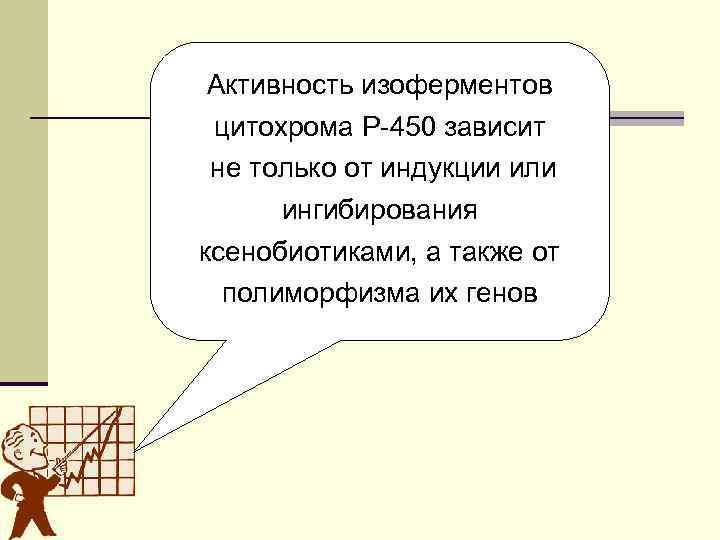 Активность изоферментов цитохрома Р-450 зависит не только от индукции или ингибирования ксенобиотиками, а также от полиморфизма их генов